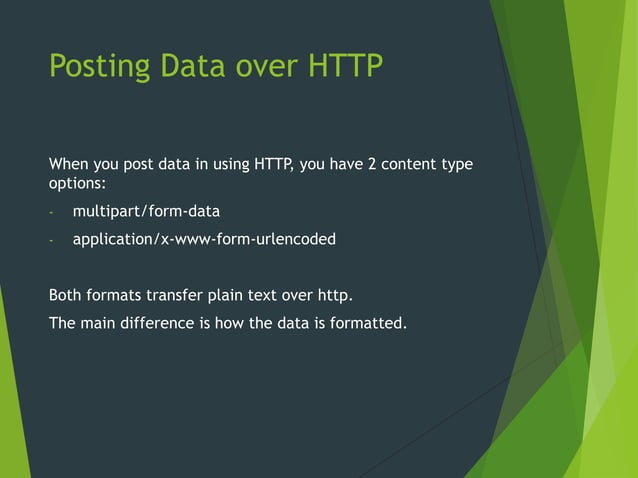 Posting Data over HTTP

When you post data in using HTTP, you have 2 content type options:

- multipart/form-data
- application/x-www-form-urlencoded

Both formats transfer plain text over http.

The main difference is how the data is formatted.